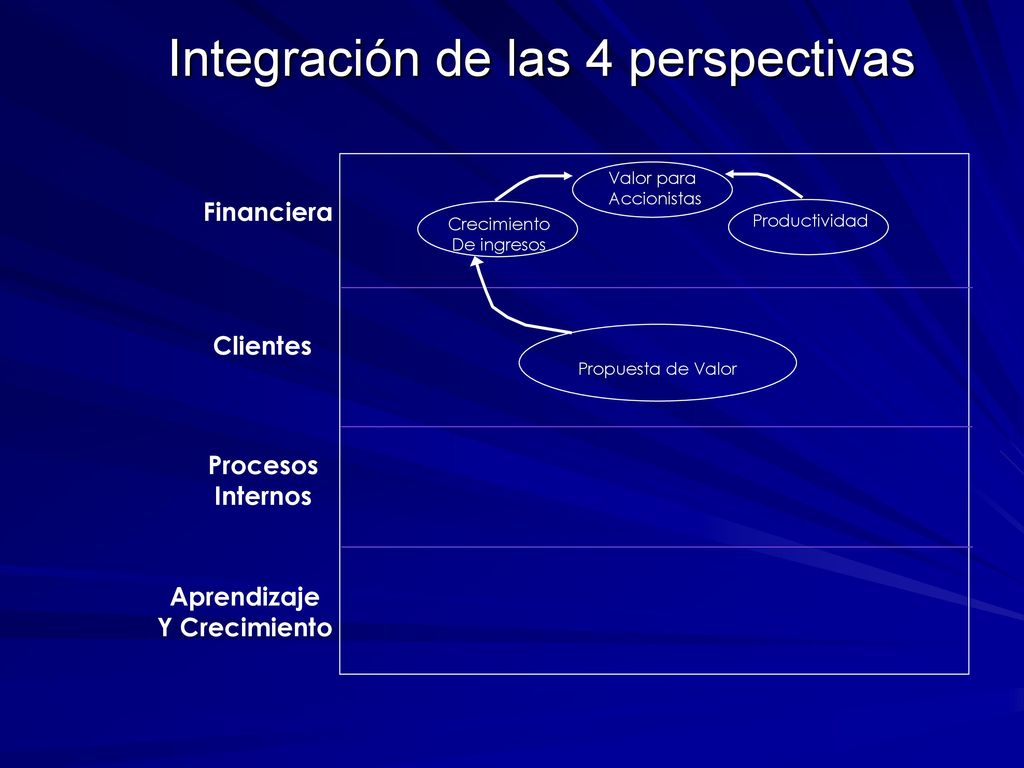 Integración de las 4 perspectivas

Financiera

Valor para
Accionistas

Crecimiento
De ingresos

Productividad

Clientes

Propuesta de Valor

Procesos
Internos

Aprendizaje
Y Crecimiento